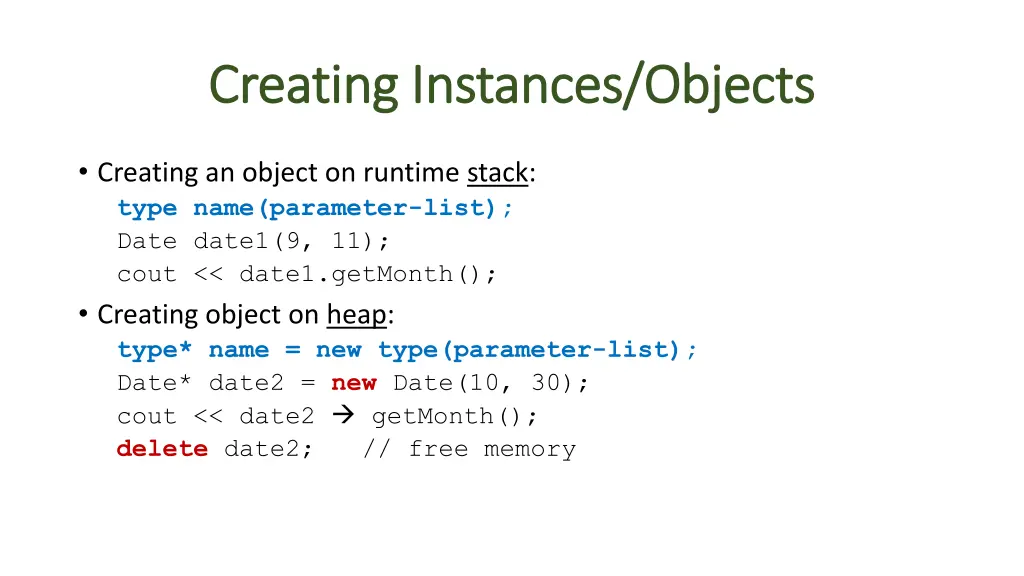 Creating Instances/Objects

• Creating an object on runtime stack:
type name(parameter-list);
Date date1(9, 11);
cout << date1.getMonth();

• Creating object on heap:
type* name = new type(parameter-list);
Date* date2 = new Date(10, 30);
cout << date2 → getMonth();
delete date2;   // free memory